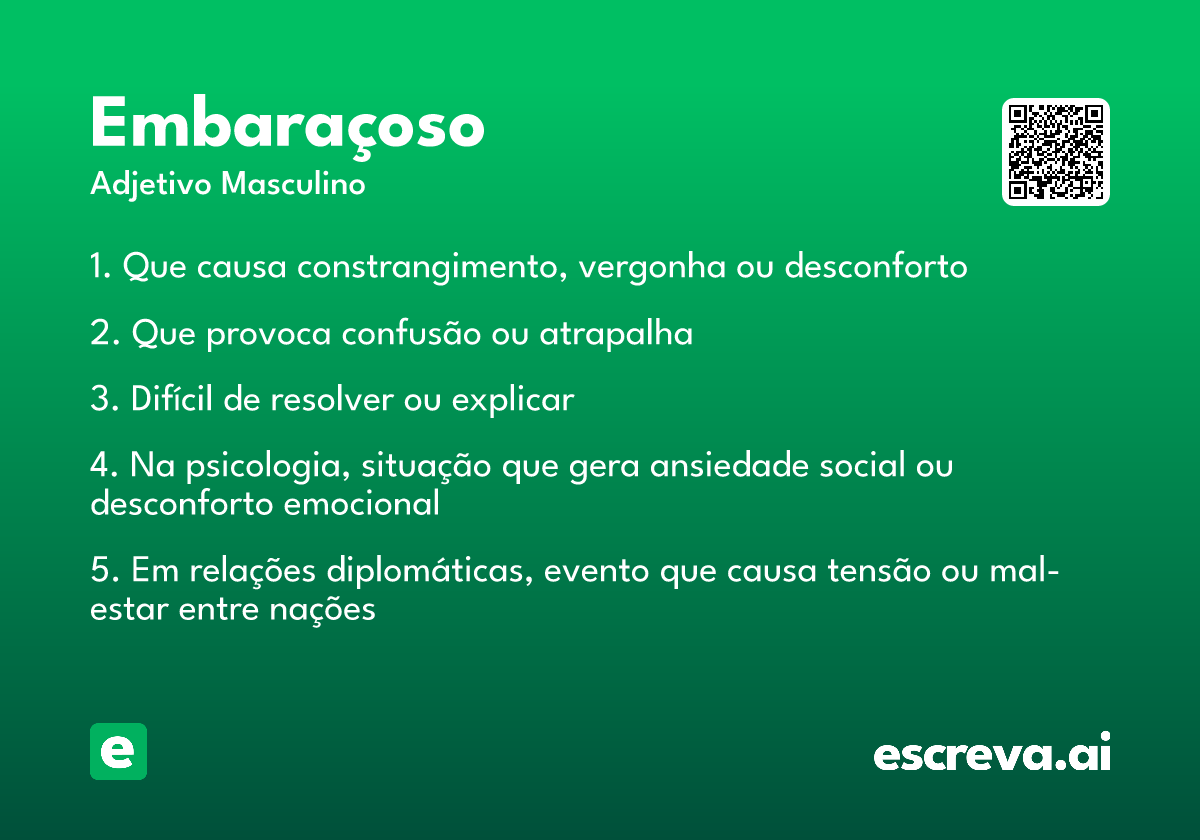 Embaraçoso

Adjetivo Masculino

1. Que causa constrangimento, vergonha ou desconforto

2. Que provoca confusão ou atrapalha

3. Difícil de resolver ou explicar

4. Na psicologia, situação que gera ansiedade social ou desconforto emocional

5. Em relações diplomáticas, evento que causa tensão ou mal-estar entre nações

e

escreva.ai